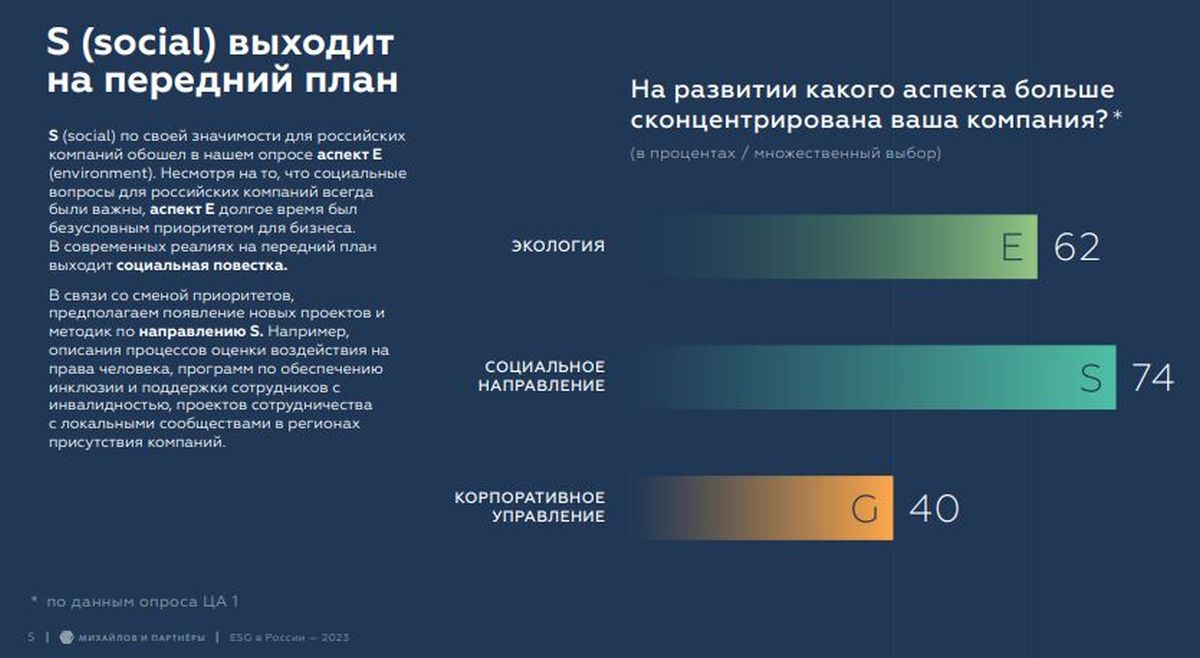 S (social) выходит на передний план

S (social) по своей значимости для российских компаний обошел в нашем опросе аспект E (environment). Несмотря на то, что социальные вопросы для российских компаний всегда были важны, аспект E долгое время был безусловным приоритетом для бизнеса. В современных реалиях на передний план выходит социальная повестка.

В связи со сменой приоритетов, предполагаем появление новых проектов и методик по направлению S. Например, описания процессов оценки воздействия на права человека, программ по обеспечению инклюзии и поддержки сотрудников с инвалидностью, проектов сотрудничества с локальными сообществами в регионах присутствия компаний.

На развитии какого аспекта больше сконцентрирована ваша компания?*

(в процентах / множественный выбор)

ЭКОЛОГИЯ E 62

СОЦИАЛЬНОЕ НАПРАВЛЕНИЕ S 74

КОРПОРАТИВНОЕ УПРАВЛЕНИЕ G 40

* по данным опроса ЦА 1

5 | МИХАЙЛОВ И ПАРТНЁРЫ | ESG в России — 2023